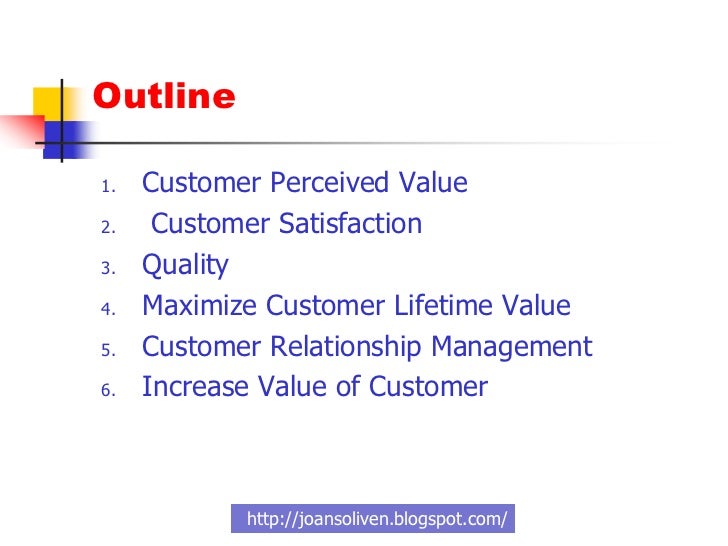 Outline

1. Customer Perceived Value
2. Customer Satisfaction
3. Quality
4. Maximize Customer Lifetime Value
5. Customer Relationship Management
6. Increase Value of Customer

http://joansoliven.blogspot.com/